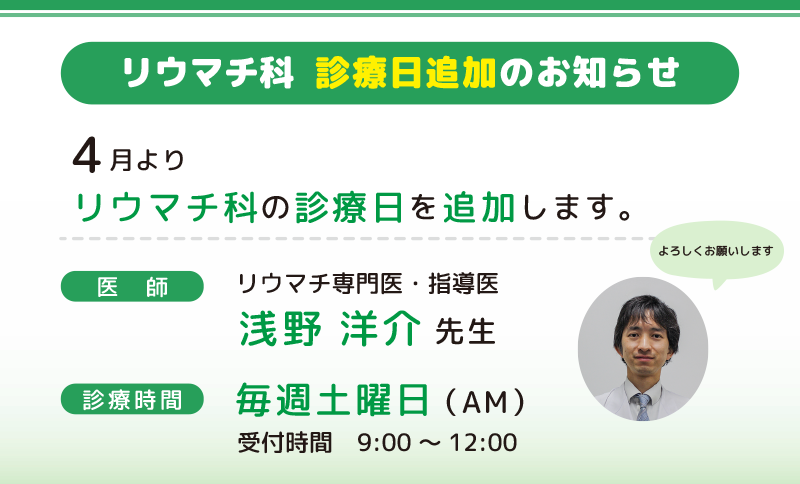 リウマチ科 診療日追加のお知らせ

4月より
リウマチ科の診療日を追加します。

よろしくお願いします

医　師
リウマチ専門医・指導医
浅野 洋介 先生

診療時間
毎週土曜日（AM）
受付時間　9:00 ～ 12:00